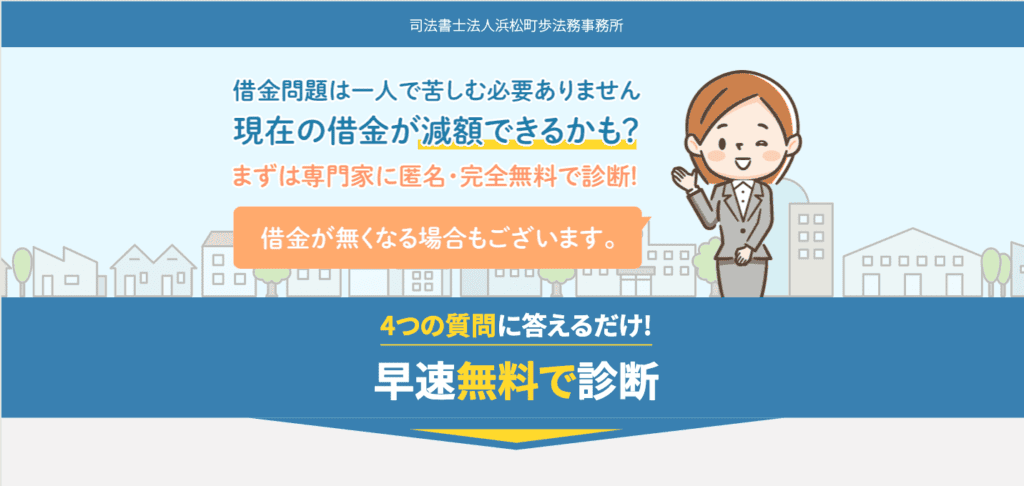 司法書士法人浜松町歩法務事務所

借金問題は一人で苦しむ必要ありません
現在の借金が減額できるかも?
まずは専門家に匿名・完全無料で診断!

借金が無くなる場合もございます。

4つの質問に答えるだけ!
早速無料で診断